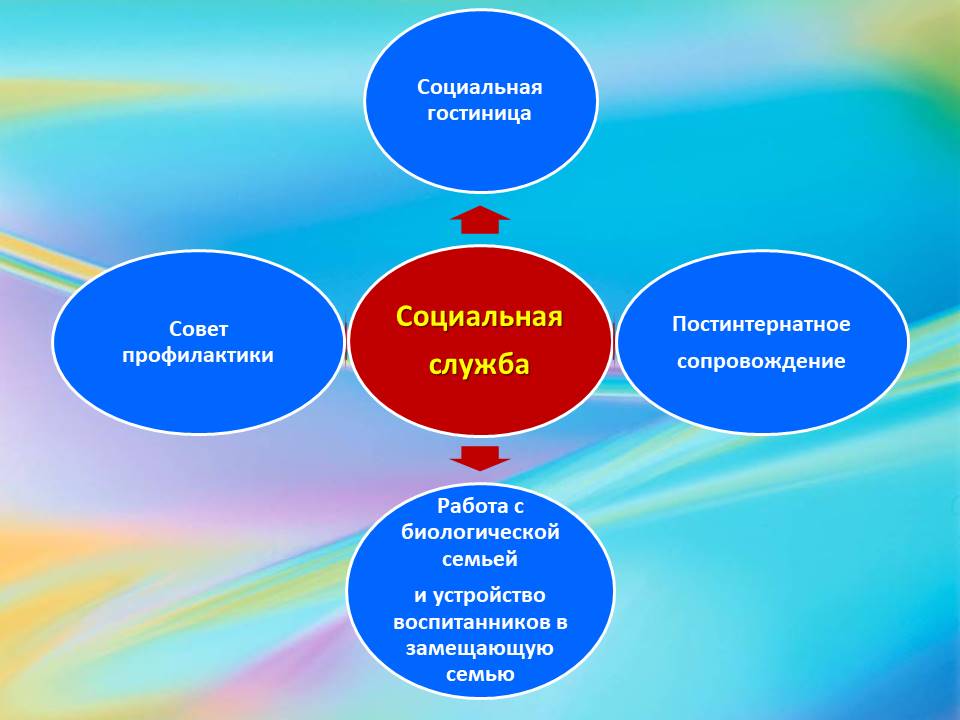 Социальная гостиница

Совет профилактики

Социальная служба

Постинтернатное сопровождение

Работа с биологической семьей

и устройство воспитанников в замещающую семью